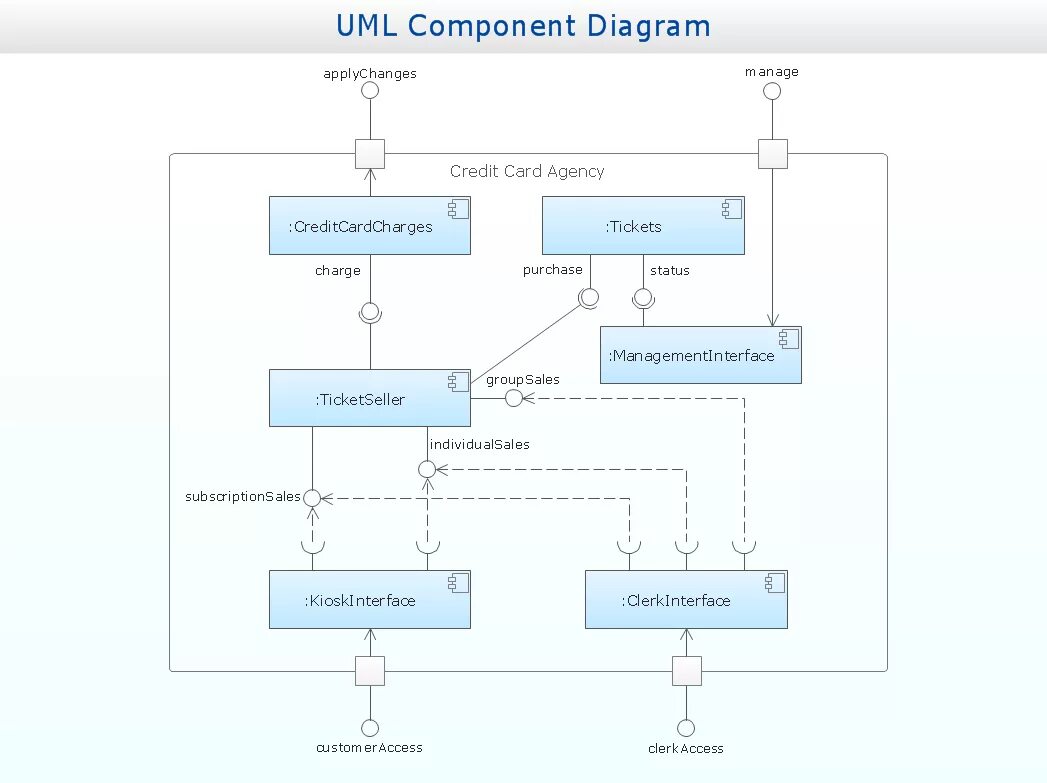 UML Component Diagram

applyChanges

manage

Credit Card Agency

:CreditCardCharges

:Tickets

charge

purchase

status

:ManagementInterface

:TicketSeller

groupSales

individualSales

subscriptionSales

:KioskInterface

:ClerkInterface

customerAccess

clerkAccess